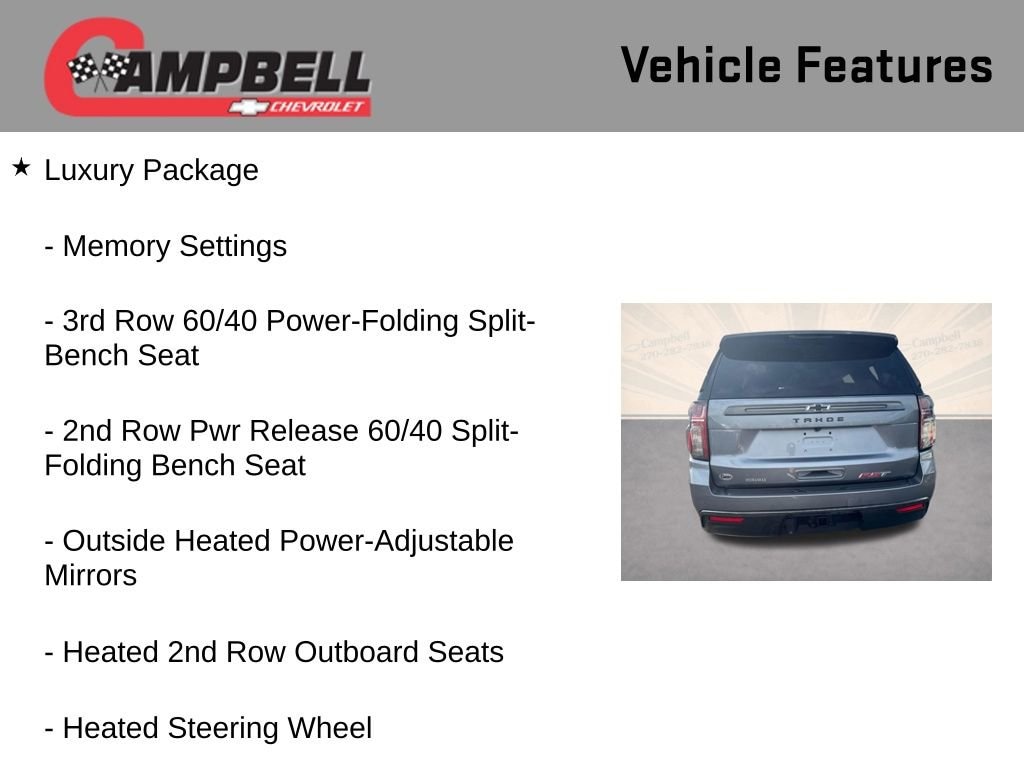 CAMPBELL
CHEVROLET

Vehicle Features

★ Luxury Package

- Memory Settings

- 3rd Row 60/40 Power-Folding Split-Bench Seat

- 2nd Row Pwr Release 60/40 Split-Folding Bench Seat

- Outside Heated Power-Adjustable Mirrors

- Heated 2nd Row Outboard Seats

- Heated Steering Wheel

Campbell
270-282-7838

Campbell
270-282-7838

TAHOE

RST